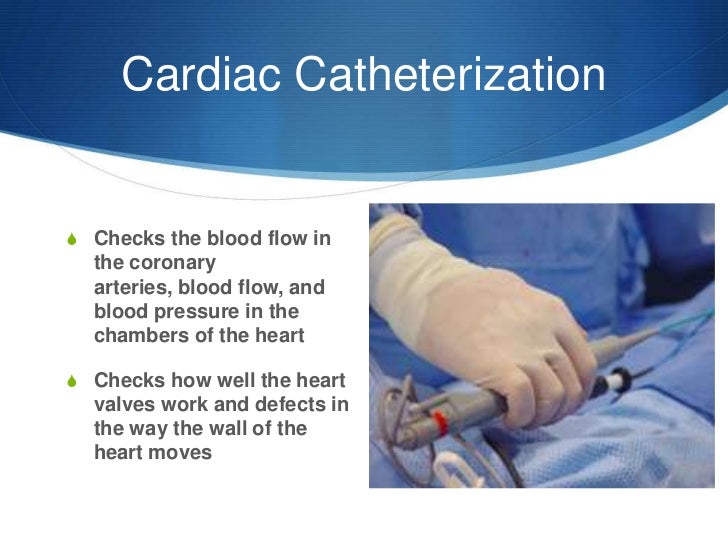 Cardiac Catheterization

Checks the blood flow in the coronary arteries, blood flow, and blood pressure in the chambers of the heart

Checks how well the heart valves work and defects in the way the wall of the heart moves